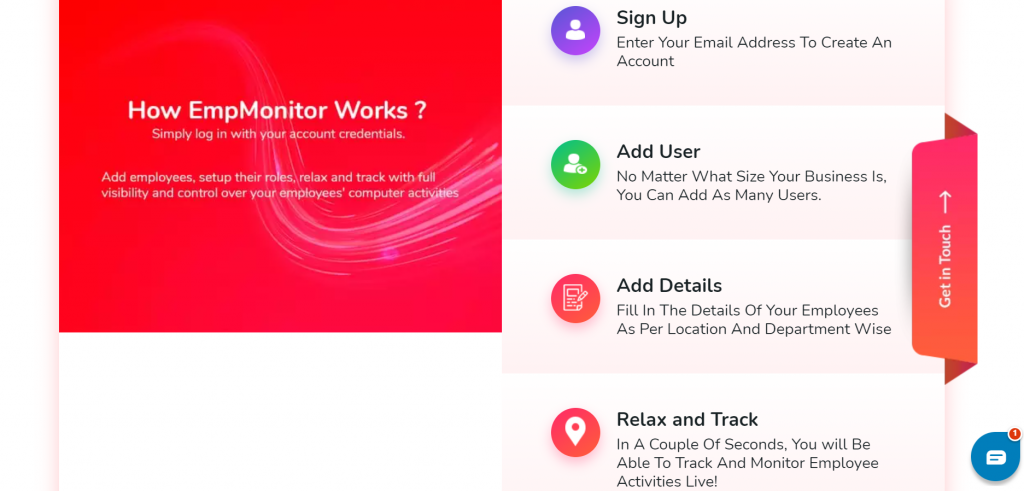 How EmpMonitor Works ?

Simply log in with your account credentials.

Add employees, setup their roles, relax and track with full visibility and control over your employees' computer activities

Sign Up

Enter Your Email Address To Create An Account

Add User

No Matter What Size Your Business Is, You Can Add As Many Users.

Add Details

Fill In The Details Of Your Employees As Per Location And Department Wise

Relax and Track

In A Couple Of Seconds, You will Be Able To Track And Monitor Employee Activities Live!

Get in Touch

1